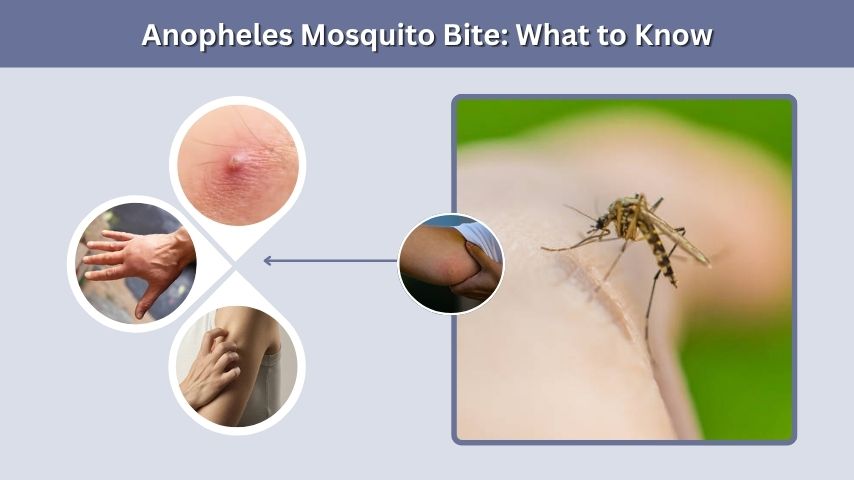 Anopheles Mosquito Bite: What to Know